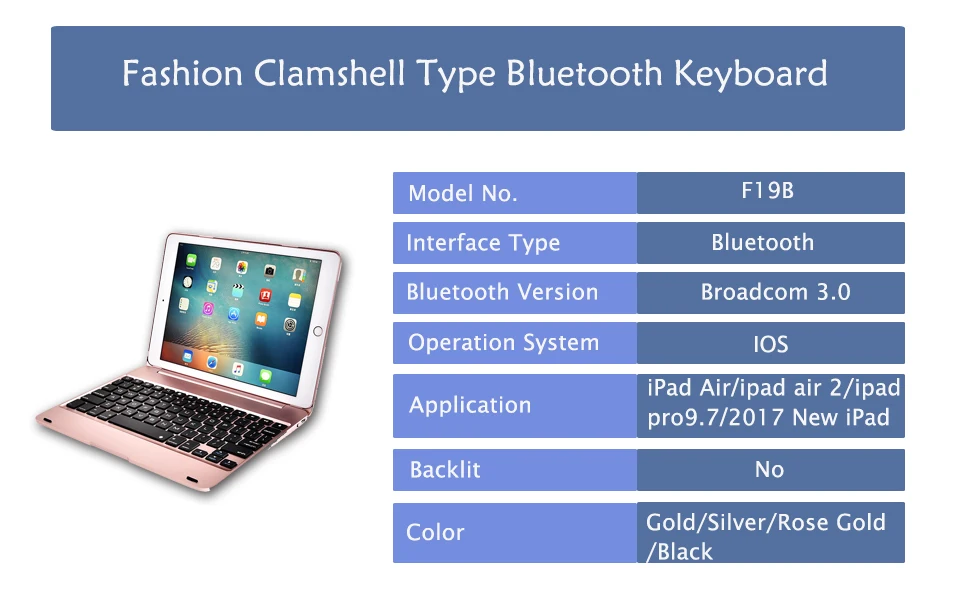 Fashion Clamshell Type Bluetooth Keyboard

| Model No. | F19B |
|---|---|
| Interface Type | Bluetooth |
| Bluetooth Version | Broadcom 3.0 |
| Operation System | IOS |
| Application | iPad Air/ipad air 2/ipad pro9.7/2017 New iPad |
| Backlit | No |
| Color | Gold/Silver/Rose Gold /Black |